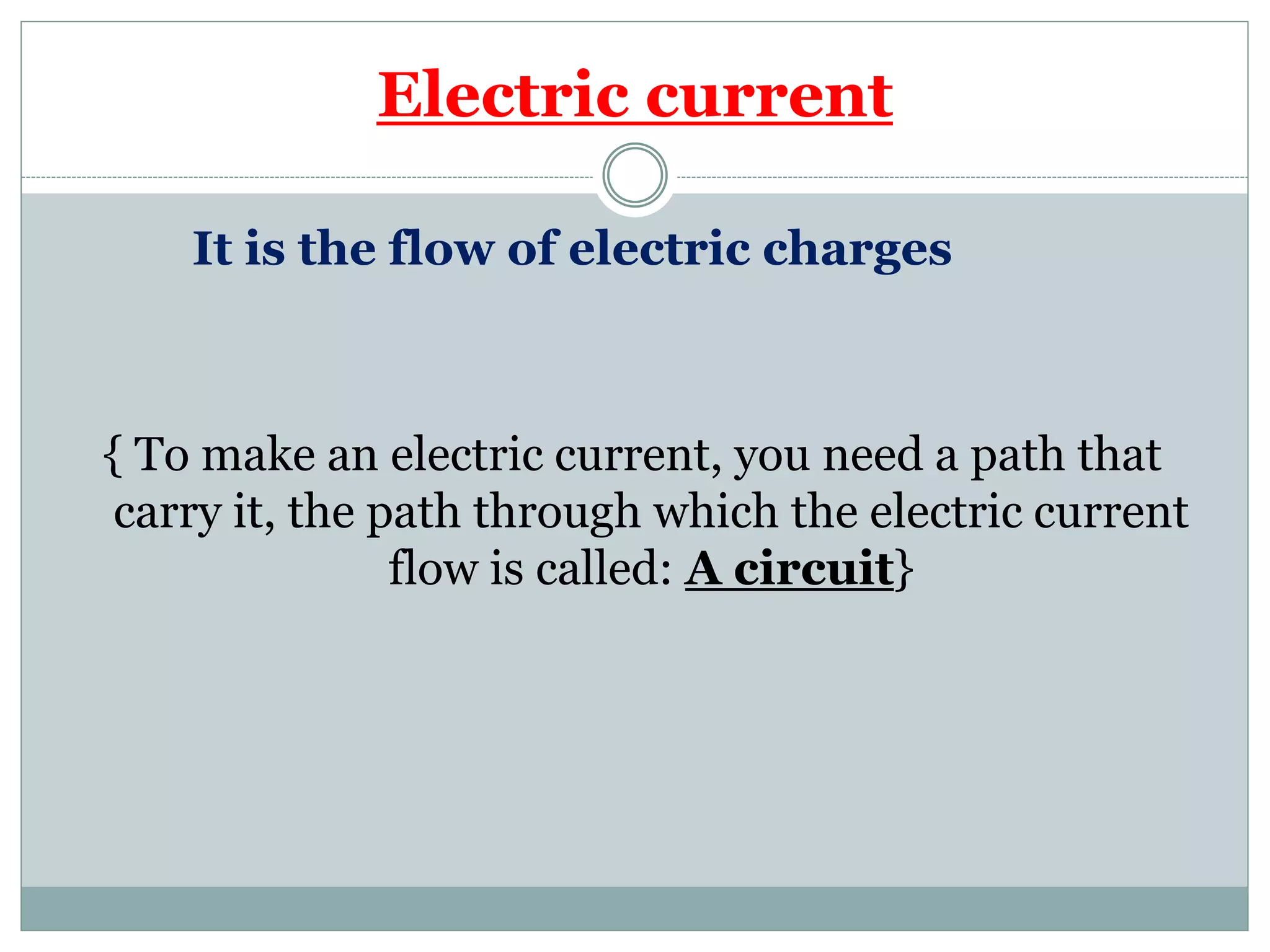 Electric current

It is the flow of electric charges

{ To make an electric current, you need a path that carry it, the path through which the electric current flow is called: A circuit}